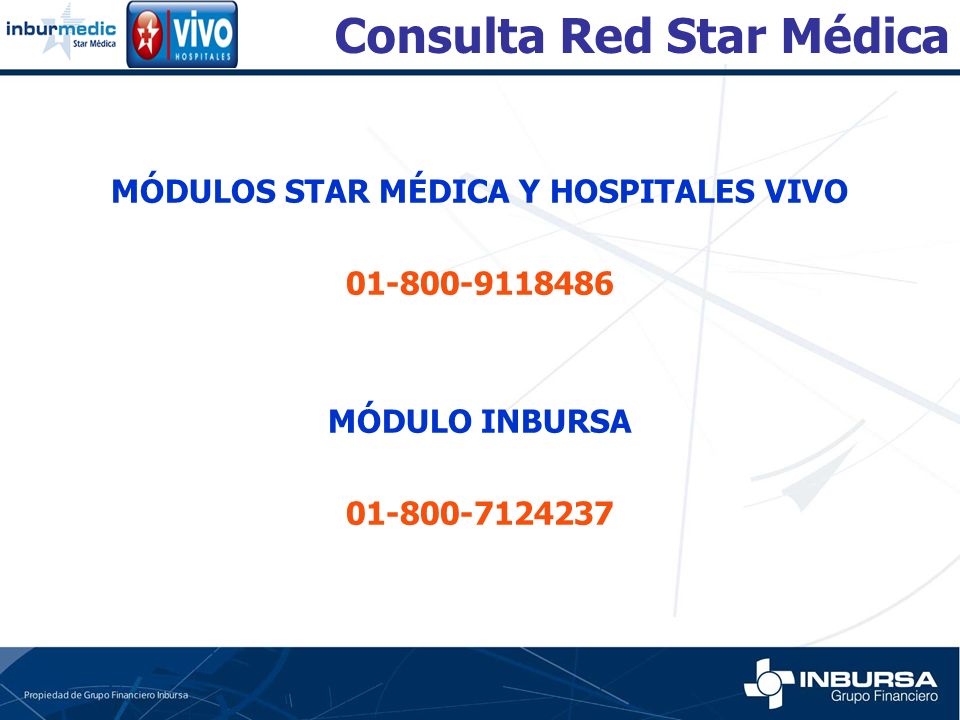 inburmedic Star Médica

VIVO HOSPITALES

Consulta Red Star Médica

MÓDULOS STAR MÉDICA Y HOSPITALES VIVO

01-800-9118486

MÓDULO INBURSA

01-800-7124237

Propiedad de Grupo Financiero Inbursa

INBURSA Grupo Financiero